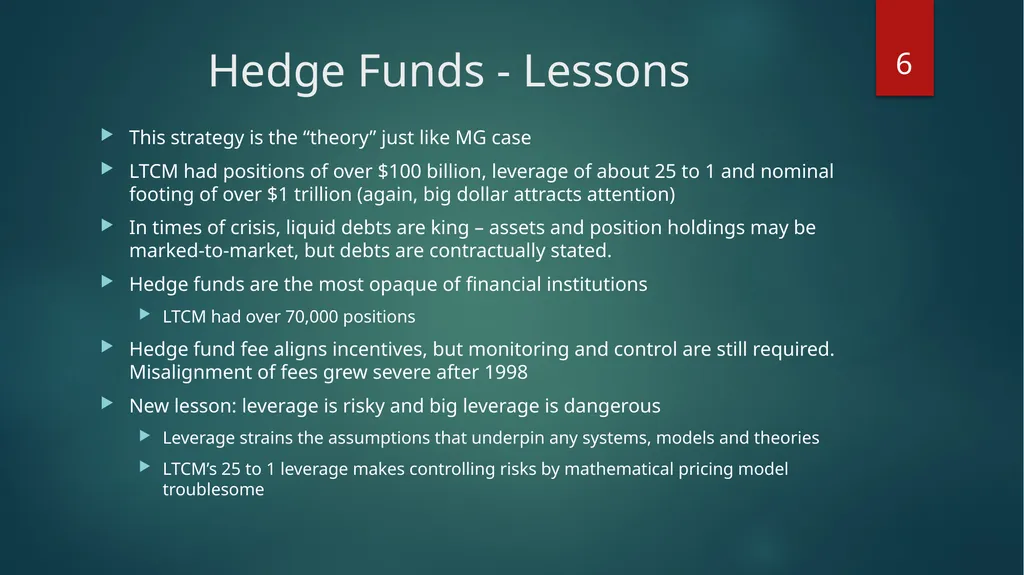 Hedge Funds - Lessons

6

This strategy is the “theory” just like MG case

LTCM had positions of over \$100 billion, leverage of about 25 to 1 and nominal footing of over \$1 trillion (again, big dollar attracts attention)

In times of crisis, liquid debts are king – assets and position holdings may be marked-to-market, but debts are contractually stated.

Hedge funds are the most opaque of financial institutions

LTCM had over 70,000 positions

Hedge fund fee aligns incentives, but monitoring and control are still required. Misalignment of fees grew severe after 1998

New lesson: leverage is risky and big leverage is dangerous

Leverage strains the assumptions that underpin any systems, models and theories

LTCM’s 25 to 1 leverage makes controlling risks by mathematical pricing model troublesome